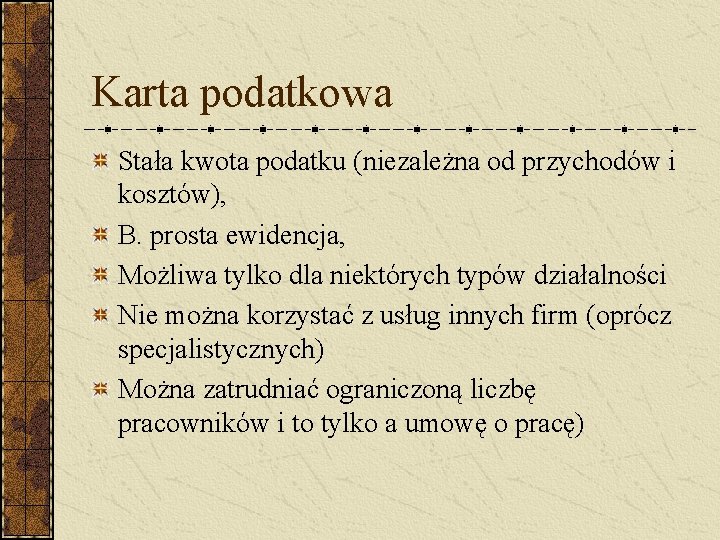 Karta podatkowa

Stała kwota podatku (niezależna od przychodów i kosztów),

B. prosta ewidencja,

Możliwa tylko dla niektórych typów działalności

Nie można korzystać z usług innych firm (oprócz specjalistycznych)

Można zatrudniać ograniczoną liczbę pracowników i to tylko a umowę o pracę)